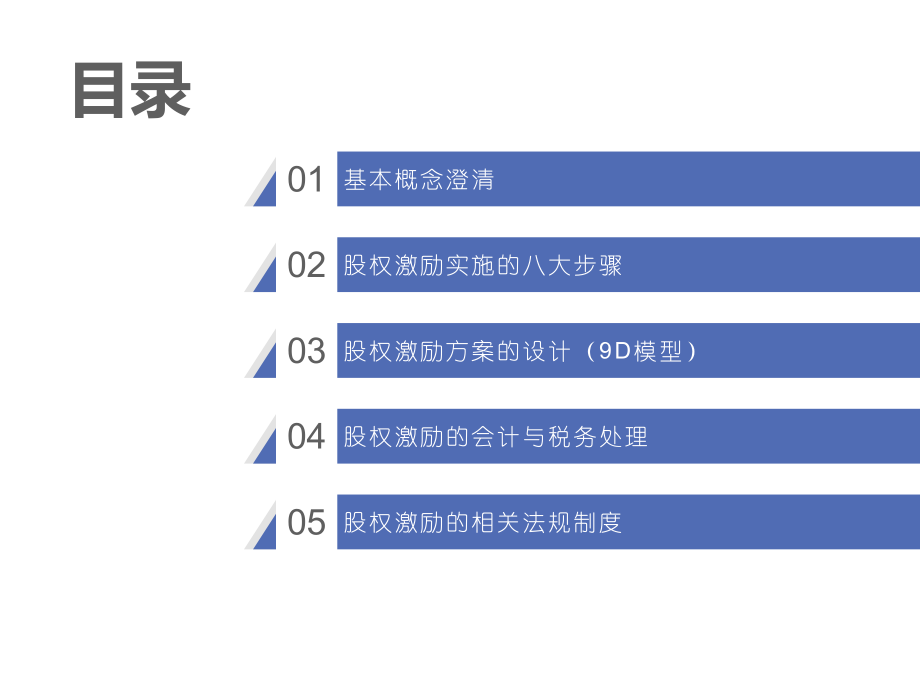 目录

01 基本概念澄清

02 股权激励实施的八大步骤

03 股权激励方案的设计（9D模型）

04 股权激励的会计与税务处理

05 股权激励的相关法规制度